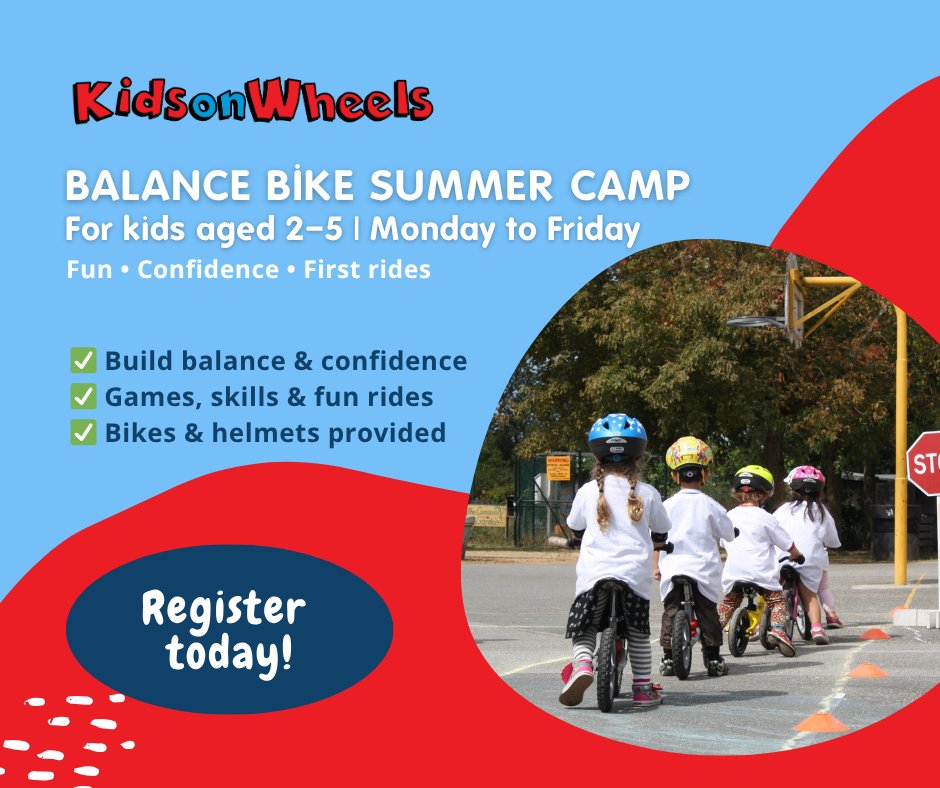 KidsonWheels

BALANCE BİKE SUMMER CAMP
For kids aged 2–5 | Monday to Friday
Fun • Confidence • First rides

✅ Build balance & confidence
✅ Games, skills & fun rides
✅ Bikes & helmets provided

Register today!

STO